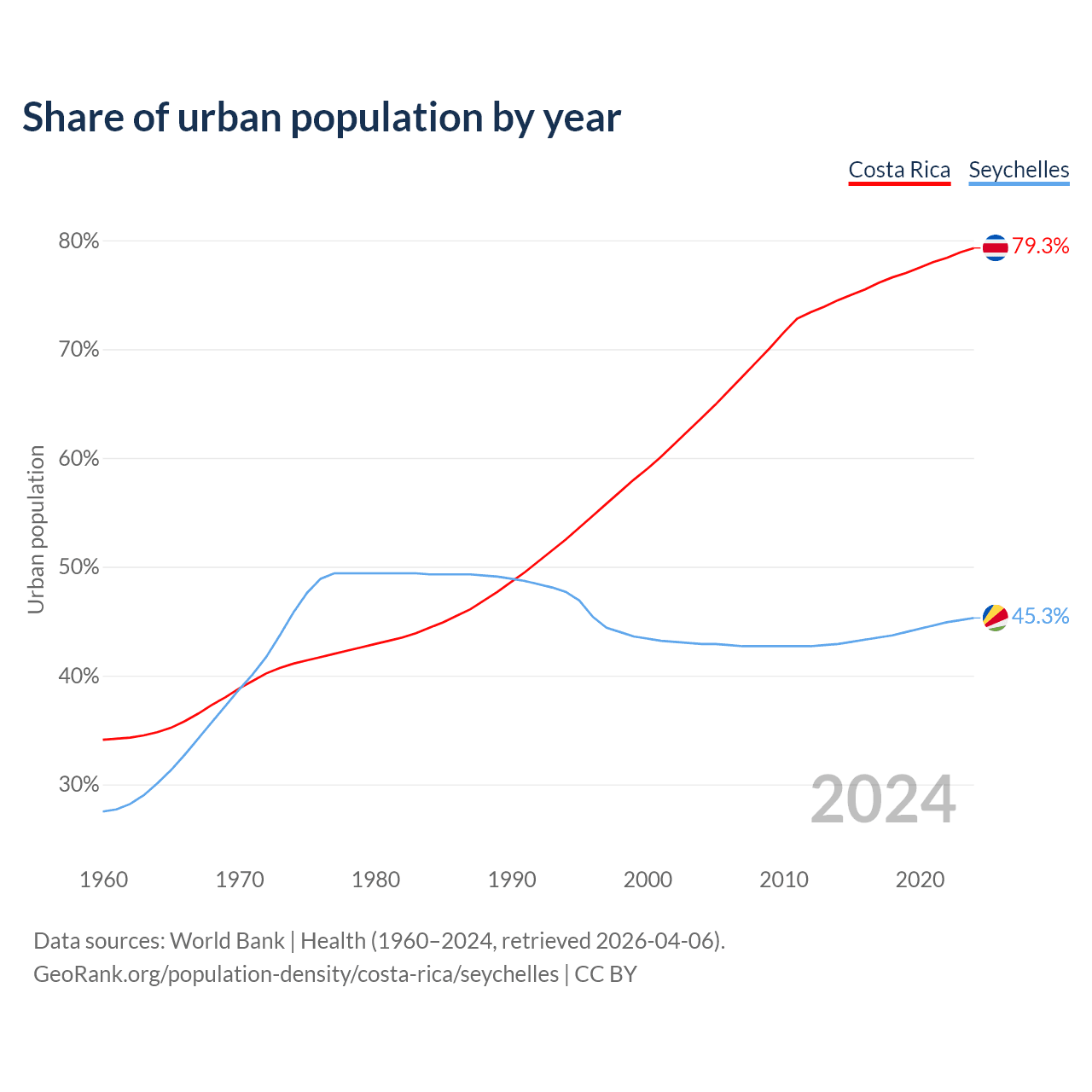 Share of urban population by year

Costa Rica Seychelles

80%
70%
60%
50%
40%
30%

Urban population

79.3%
45.3%

2024

1960 1970 1980 1990 2000 2010 2020

Data sources: World Bank | Health (1960–2024, retrieved 2026-04-06).
GeoRank.org/population-density/costa-rica/seychelles | CC BY